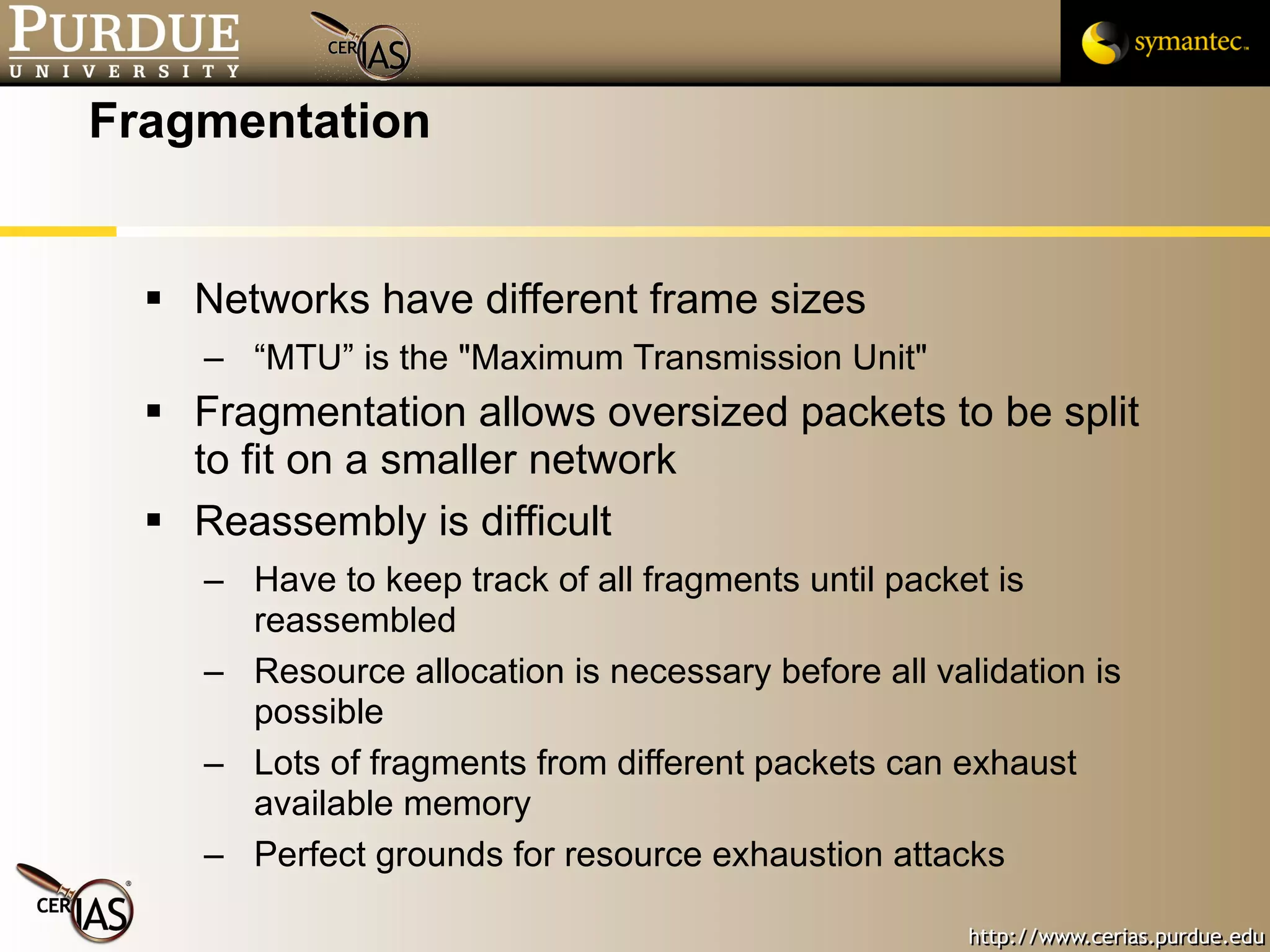 PURDUE
UNIVERSITY

CERIAS

symantec.

Fragmentation

▪ Networks have different frame sizes
– “MTU” is the "Maximum Transmission Unit"
▪ Fragmentation allows oversized packets to be split to fit on a smaller network
▪ Reassembly is difficult
– Have to keep track of all fragments until packet is reassembled
– Resource allocation is necessary before all validation is possible
– Lots of fragments from different packets can exhaust available memory
– Perfect grounds for resource exhaustion attacks

CERIAS

http://www.cerias.purdue.edu